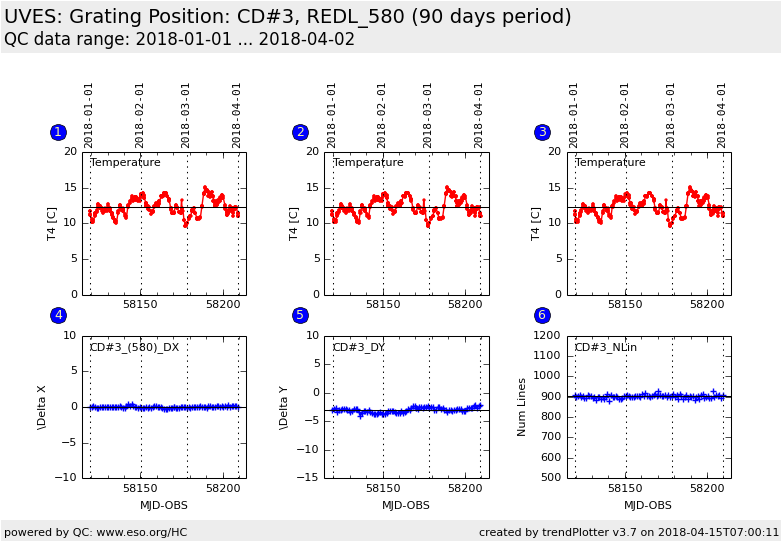 UVES: Grating Position: CD#3, REDL_580 (90 days period)
QC data range: 2018-01-01 ... 2018-04-02

1
2018-01-01
2018-02-01
2018-03-01
2018-04-01
Temperature
T4 [C]
20
15
10
5
0
58150
58200

2
2018-01-01
2018-02-01
2018-03-01
2018-04-01
Temperature
T4 [C]
20
15
10
5
0
58150
58200

3
2018-01-01
2018-02-01
2018-03-01
2018-04-01
Temperature
T4 [C]
20
15
10
5
0
58150
58200

4
CD#3_(580)_DX
\Delta X
10
5
0
−5
−10
58150
58200
MJD-OBS

5
CD#3_DY
\Delta Y
10
5
0
−5
−10
−15
58150
58200
MJD-OBS

6
CD#3_NLin
Num Lines
1200
1100
1000
900
800
700
600
500
58150
58200
MJD-OBS

powered by QC: www.eso.org/HC
created by trendPlotter v3.7 on 2018-04-15T07:00:11